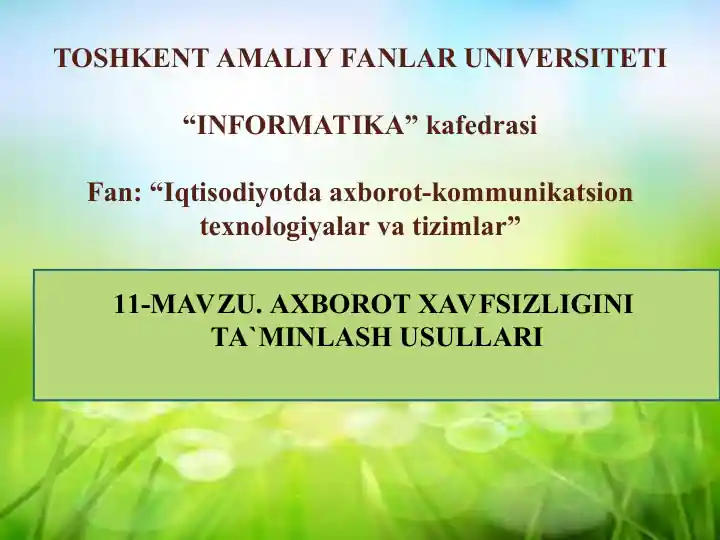 TOSHKENT AMALIY FANLAR UNIVERSITETI

“INFORMATIKA” kafedrasi

Fan: “Iqtisodiyotda axborot-kommunikatsion texnologiyalar va tizimlar”

11-MAVZU. AXBOROT XAVFSIZLIGINI TA`MINLASH USULLARI